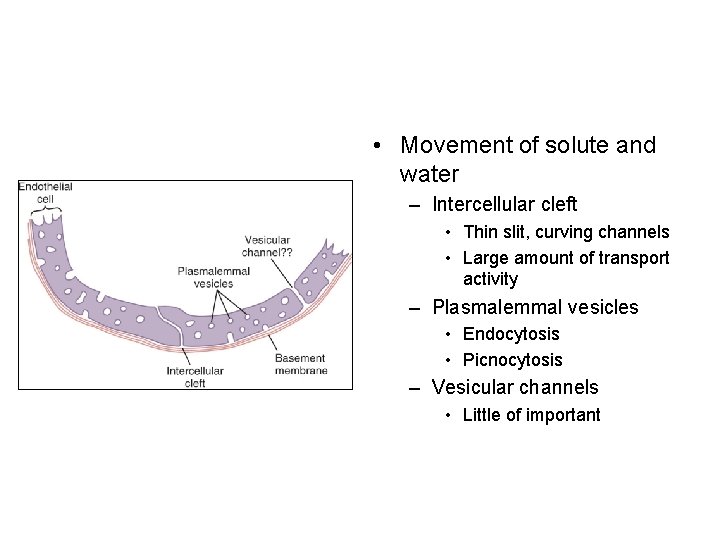 Endothelial cell

Vesicular channel??

Plasmalemmal vesicles

Basement membrane

Intercellular cleft

• Movement of solute and water
– Intercellular cleft
• Thin slit, curving channels
• Large amount of transport activity
– Plasmalemmal vesicles
• Endocytosis
• Picnocytosis
– Vesicular channels
• Little of important